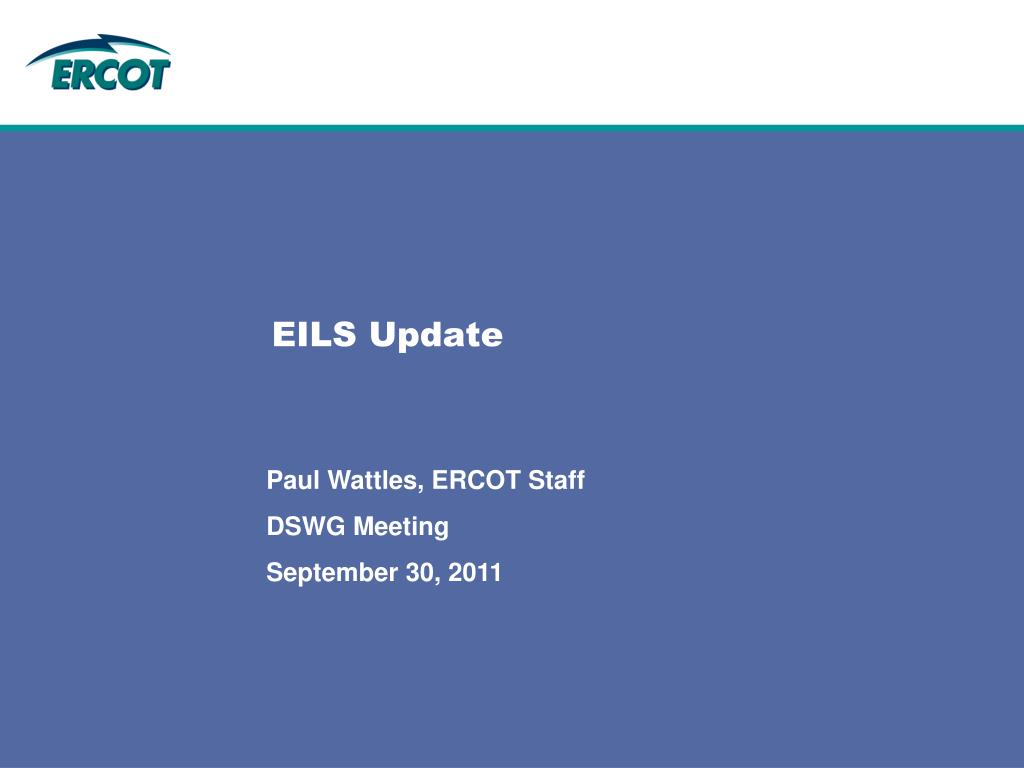 ERCOT

EILS Update

Paul Wattles, ERCOT Staff

DSWG Meeting

September 30, 2011